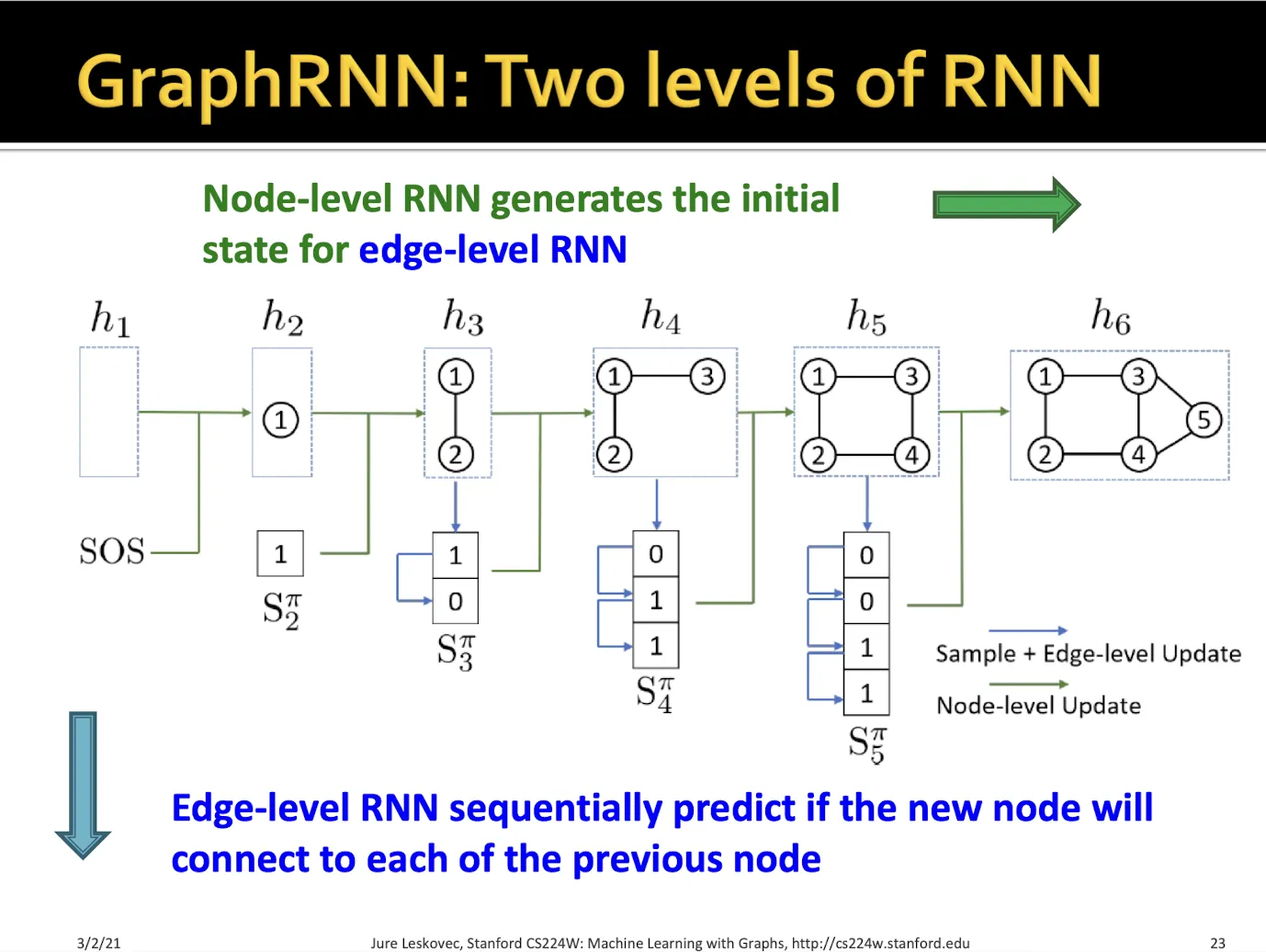 GraphRNN: Two levels of RNN

Node-level RNN generates the initial state for edge-level RNN

$h_1$ $h_2$ $h_3$ $h_4$ $h_5$ $h_6$

1

1 2

1 3 2

1 3 2 4

1 3 5 2 4

SOS

1

$S_2^\pi$

1
0

$S_3^\pi$

0
1
1

$S_4^\pi$

0
0
1
1

$S_5^\pi$

Sample + Edge-level Update

Node-level Update

Edge-level RNN sequentially predict if the new node will connect to each of the previous node

3/2/21 Jure Leskovec, Stanford CS224W: Machine Learning with Graphs, http://cs224w.stanford.edu 23